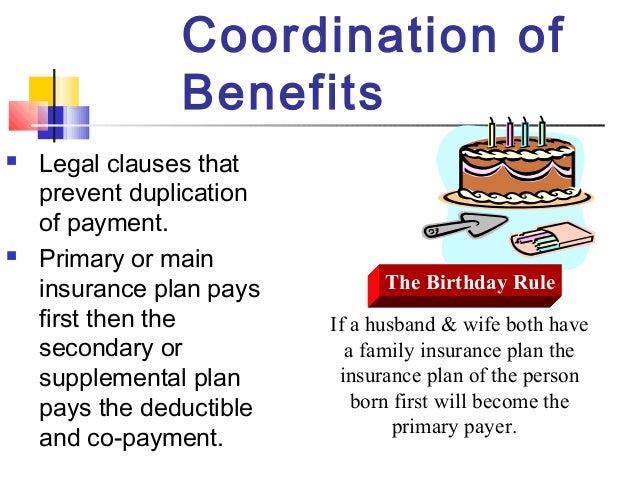 Coordination of Benefits

- Legal clauses that prevent duplication of payment.
- Primary or main insurance plan pays first then the secondary or supplemental plan pays the deductible and co-payment.

The Birthday Rule

If a husband & wife both have a family insurance plan the insurance plan of the person born first will become the primary payer.